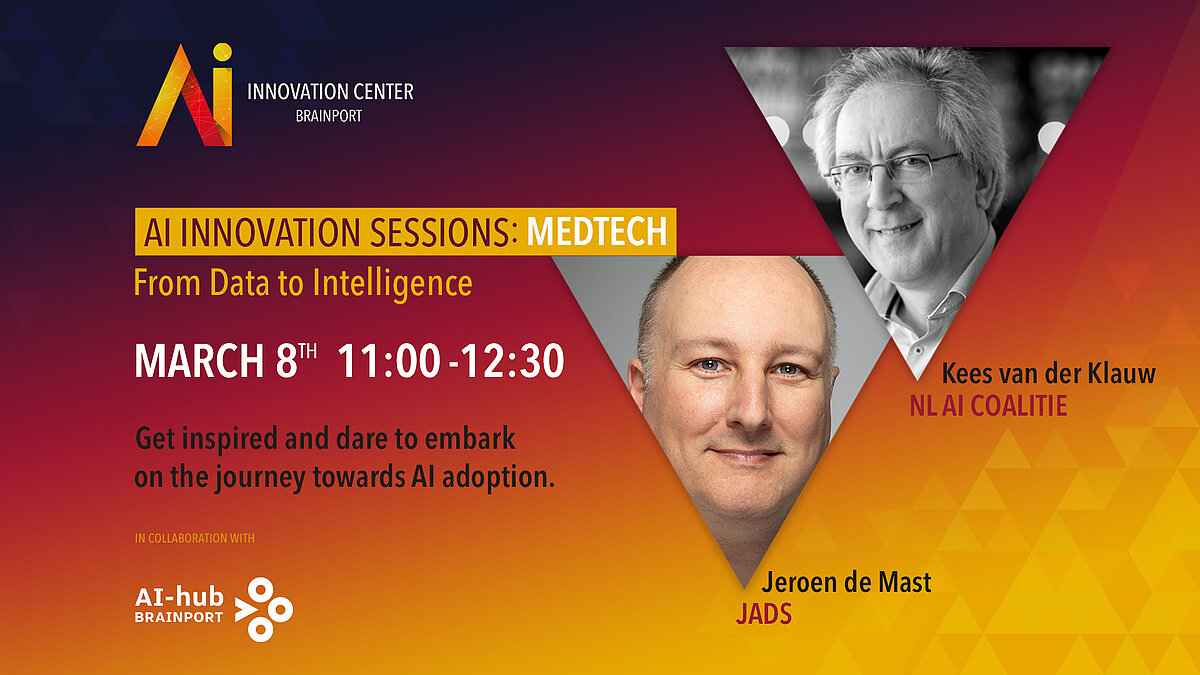 Ai INNOVATION CENTER BRAINPORT

AI INNOVATION SESSIONS: MEDTECH
From Data to Intelligence

MARCH 8$^{TH}$ 11:00 -12:30

Get inspired and dare to embark on the journey towards AI adoption.

IN COLLABORATION WITH

AI-hub BRAINPORT

Kees van der Klauw
NL AI COALITIE

Jeroen de Mast
JADS